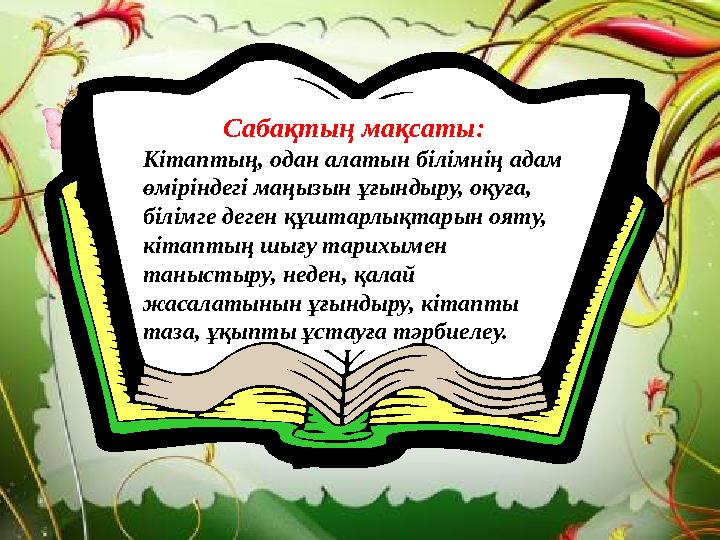 Сабақтың мақсаты:

Кітаптың, одан алатын білімнің адам өміріндегі маңызын ұғындыру, оқуға, білімге деген құштарлықтарын ояту, кітаптың шығу тарихымен таныстыру, неден, қалай жасалатынын ұғындыру, кітапты таза, ұқыпты ұстауға тәрбиелеу.